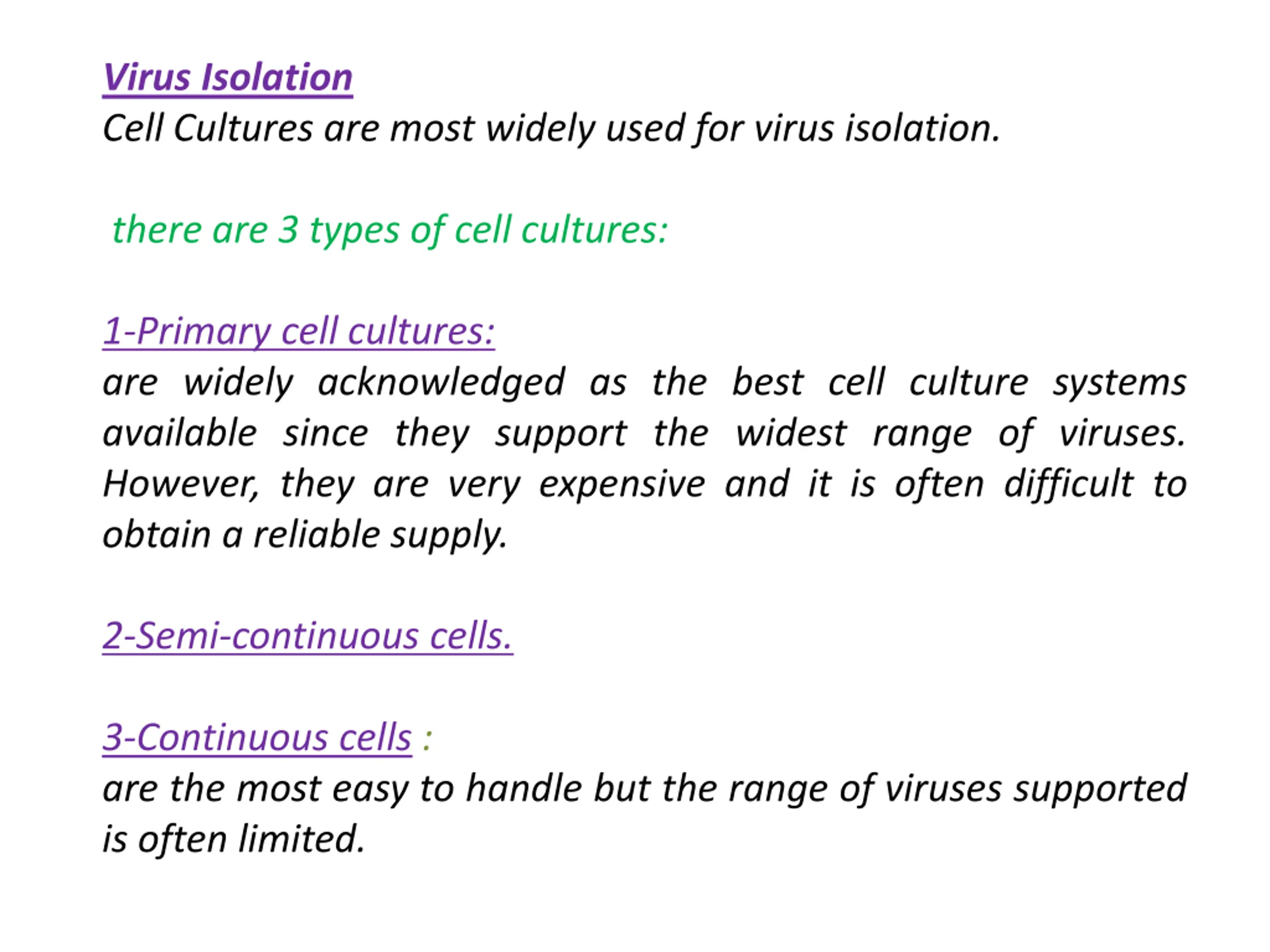 Virus Isolation
Cell Cultures are most widely used for virus isolation.

there are 3 types of cell cultures:

1-Primary cell cultures:
are widely acknowledged as the best cell culture systems available since they support the widest range of viruses. However, they are very expensive and it is often difficult to obtain a reliable supply.

2-Semi-continuous cells.

3-Continuous cells :
are the most easy to handle but the range of viruses supported is often limited.